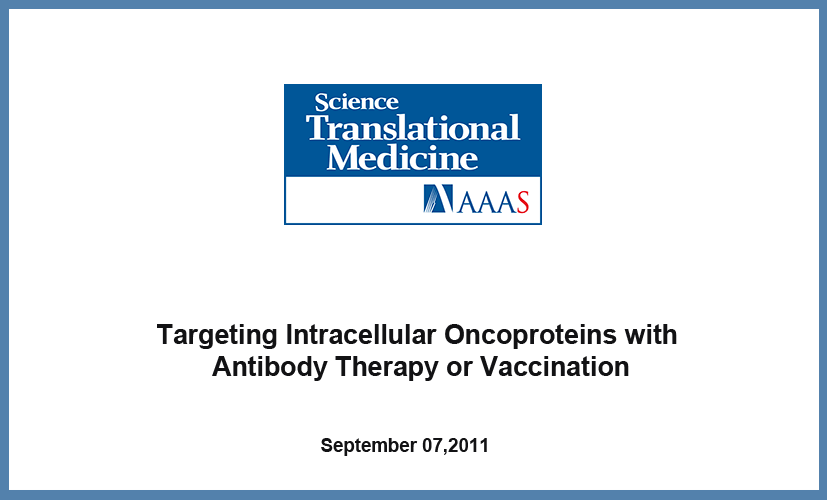 Science Translational Medicine
AAAS

Targeting Intracellular Oncoproteins with Antibody Therapy or Vaccination

September 07,2011